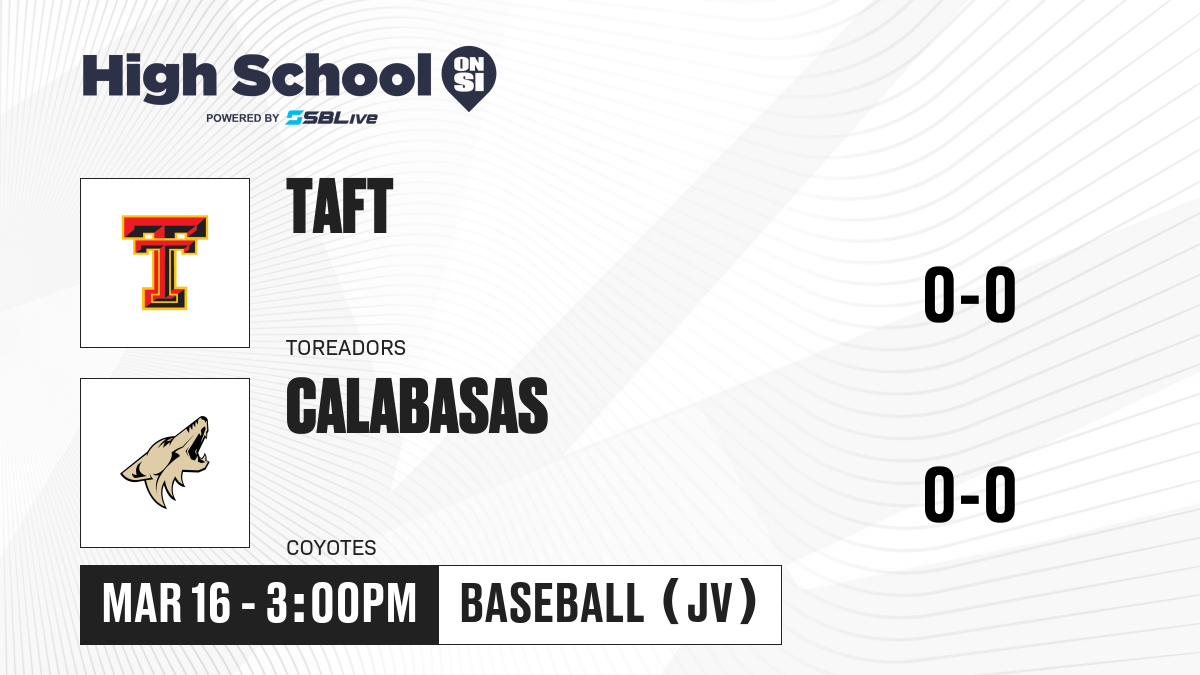 High School ON SI
POWERED BY SBLive

TAFT
TOREADORS
0-0

CALABASAS
COYOTES
0-0

MAR 16 - 3:00PM
BASEBALL (JV)